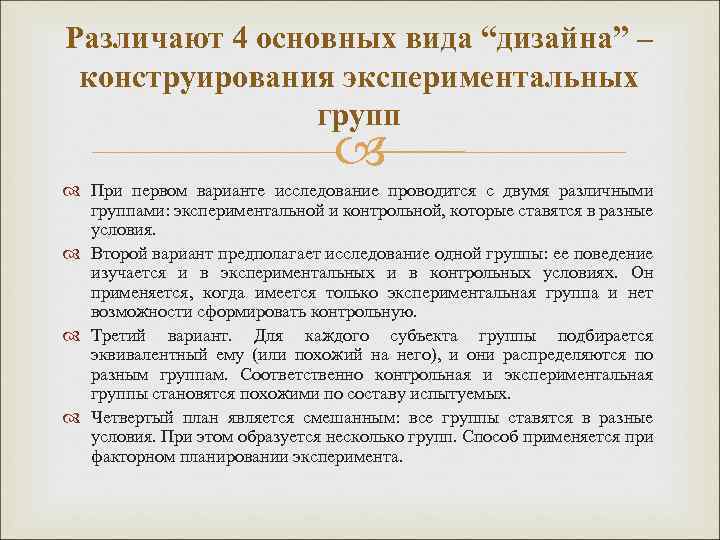 Различают 4 основных вида “дизайна” – конструирования экспериментальных групп

При первом варианте исследование проводится с двумя различными группами: экспериментальной и контрольной, которые ставятся в разные условия.

Второй вариант предполагает исследование одной группы: ее поведение изучается и в экспериментальных и в контрольных условиях. Он применяется, когда имеется только экспериментальная группа и нет возможности сформировать контрольную.

Третий вариант. Для каждого субъекта группы подбирается эквивалентный ему (или похожий на него), и они распределяются по разным группам. Соответственно контрольная и экспериментальная группы становятся похожими по составу испытуемых.

Четвертый план является смешанным: все группы ставятся в разные условия. При этом образуется несколько групп. Способ применяется при факторном планировании эксперимента.